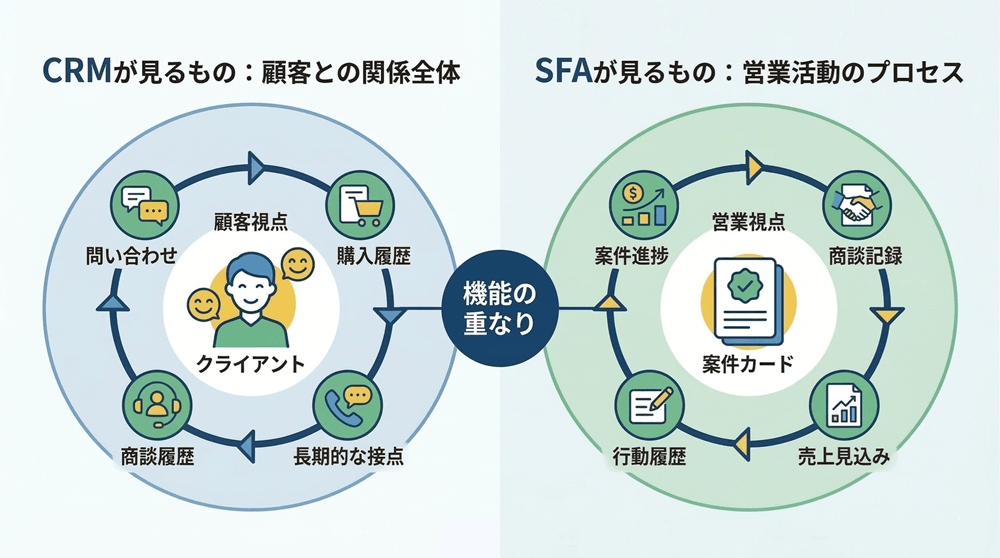 CRMが見るもの：顧客との関係全体

顧客視点

問い合わせ

購入履歴

クライアント

商談履歴

長期的な接点

機能の重なり

SFAが見るもの：営業活動のプロセス

営業視点

案件進捗

商談記録

案件カード

行動履歴

売上見込み